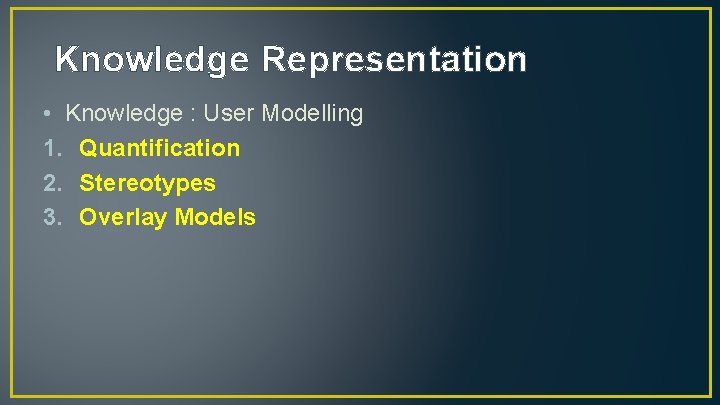 Knowledge Representation

• Knowledge : User Modelling
1. Quantification
2. Stereotypes
3. Overlay Models